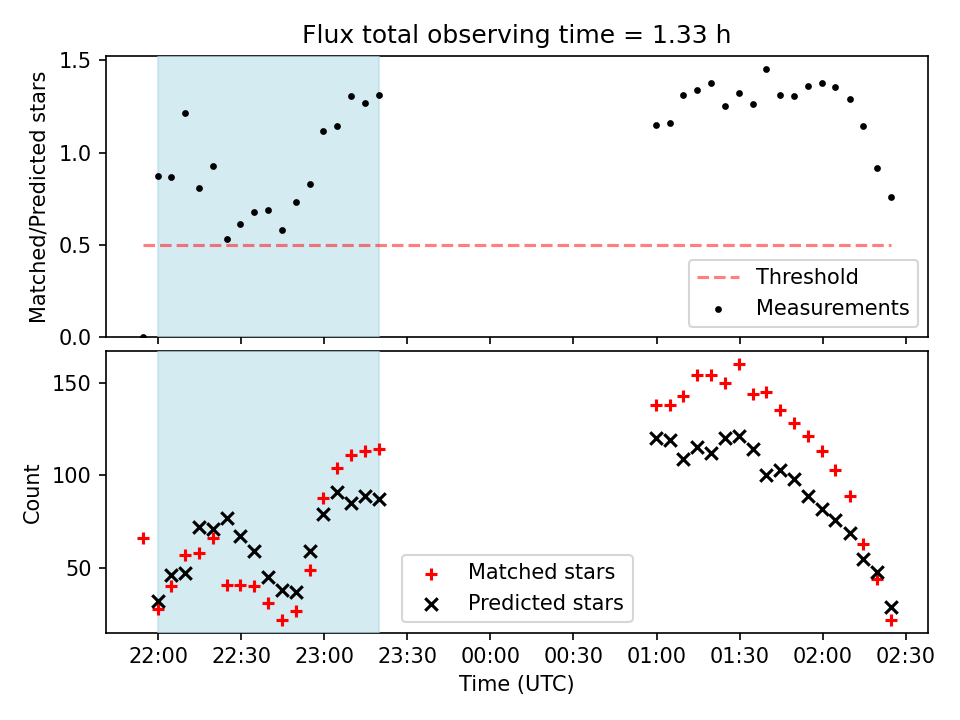 Flux total observing time = 1.33 h

Matched/Predicted stars

1.5
1.0
0.5
0.0

Threshold
Measurements

Count

150
100
50

Matched stars
Predicted stars

22:00 22:30 23:00 23:30 00:00 00:30 01:00 01:30 02:00 02:30

Time (UTC)